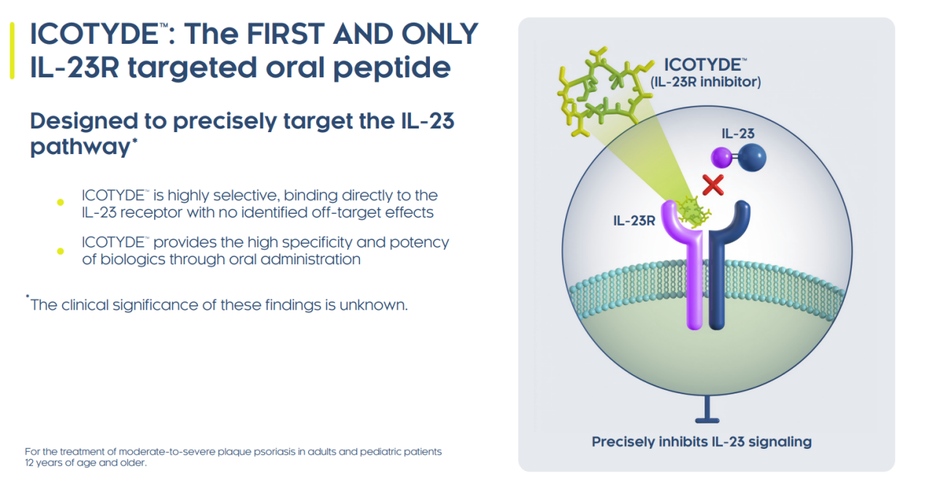 ICOTYDE™: The FIRST AND ONLY IL-23R targeted oral peptide

Designed to precisely target the IL-23 pathway*

ICOTYDE™ is highly selective, binding directly to the IL-23 receptor with no identified off-target effects

ICOTYDE™ provides the high specificity and potency of biologics through oral administration

*The clinical significance of these findings is unknown.

For the treatment of moderate-to-severe plaque psoriasis in adults and pediatric patients 12 years of age and older.

ICOTYDE™ (IL-23R inhibitor)

IL-23

IL-23R

Precisely inhibits IL-23 signaling